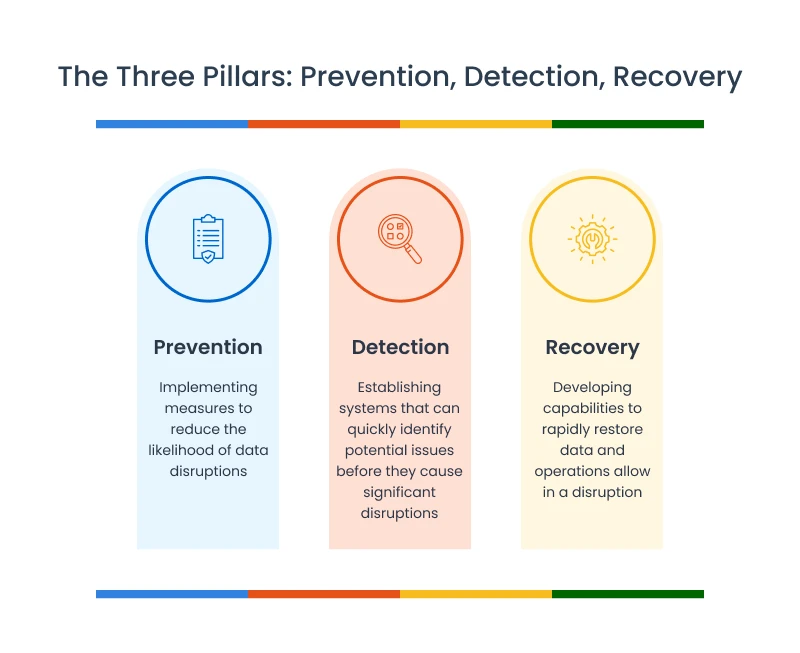 The Three Pillars: Prevention, Detection, Recovery

Prevention

Implementing measures to reduce the likelihood of data disruptions

Detection

Establishing systems that can quickly identify potential issues before they cause significant disruptions

Recovery

Developing capabilities to rapidly restore data and operations allow in a disruption